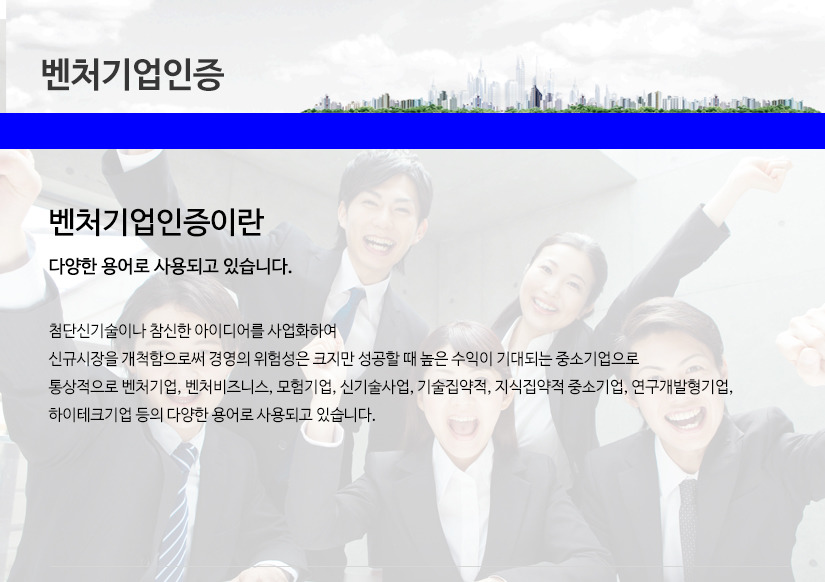 벤처기업인증

벤처기업인증이란

다양한 용어로 사용되고 있습니다.

첨단신기술이나 참신한 아이디어를 사업화하여
신규시장을 개척함으로써 경영의 위험성은 크지만 성공할 때 높은 수익이 기대되는 중소기업으로
통상적으로 벤처기업, 벤처비즈니스, 모험기업, 신기술사업, 기술집약적, 지식집약적 중소기업, 연구개발형기업,
하이테크기업 등의 다양한 용어로 사용되고 있습니다.